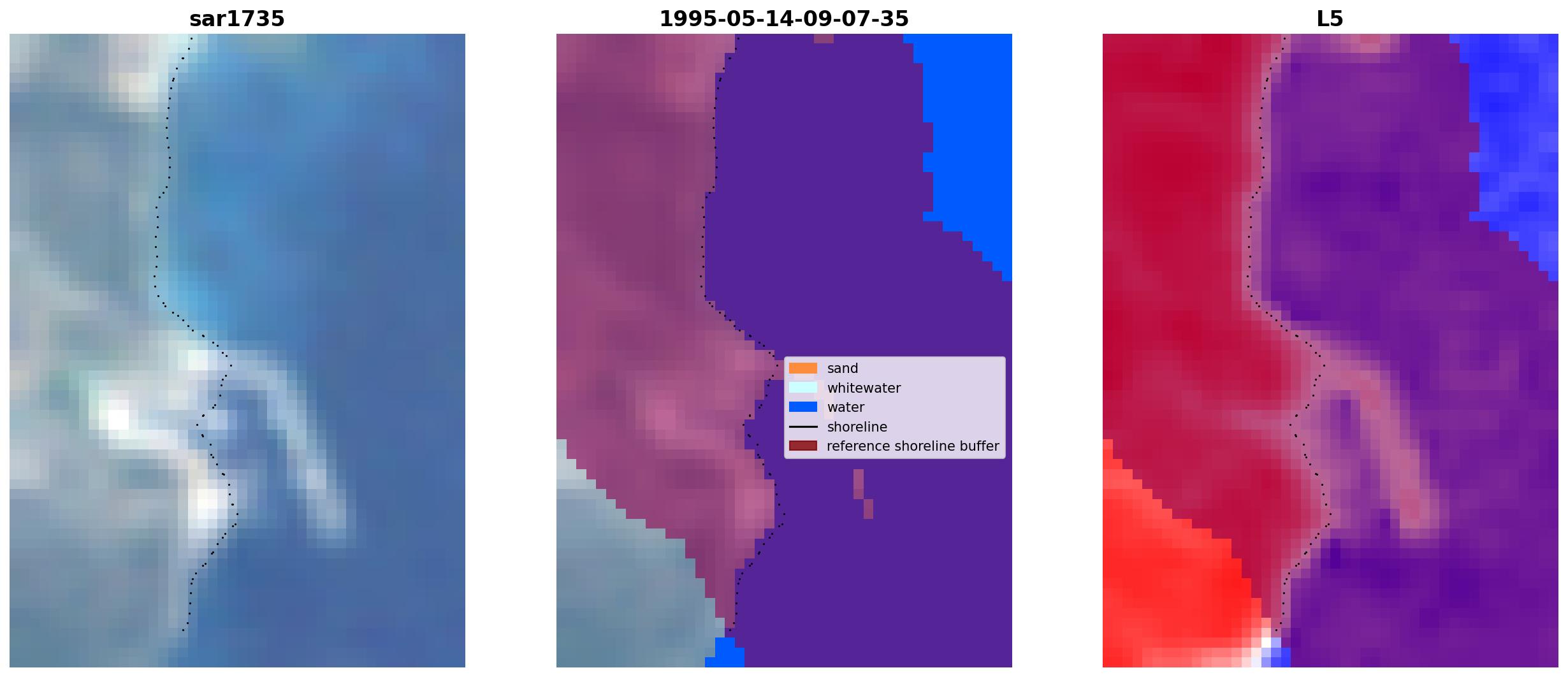 sar1735

1995-05-14-09-07-35

L5

sand
whitewater
water
shoreline
reference shoreline buffer